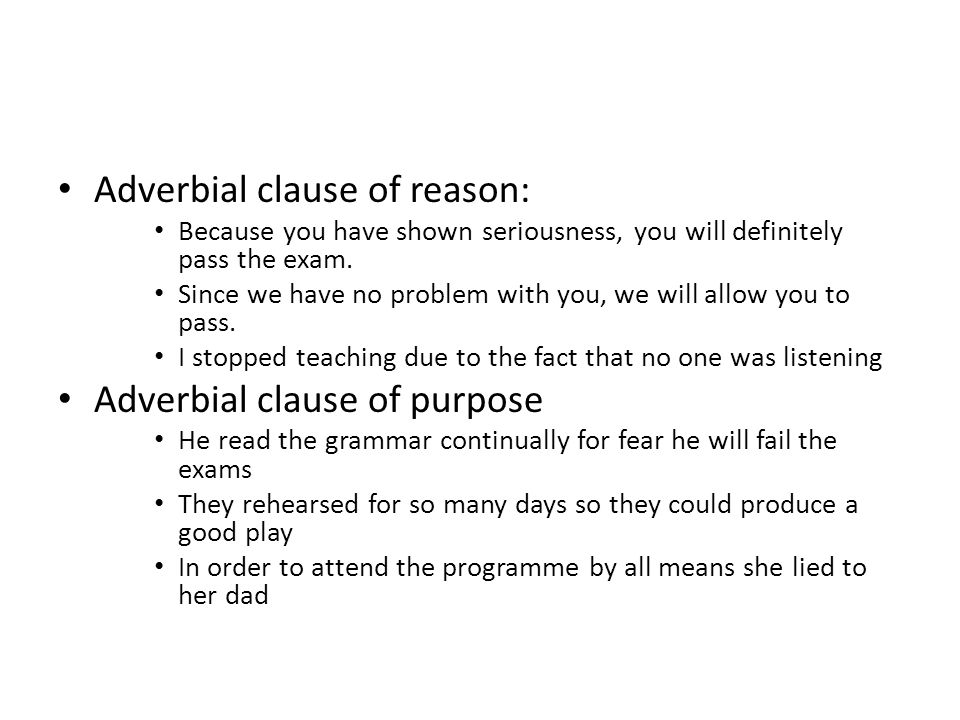 • Adverbial clause of reason:
  • Because you have shown seriousness, you will definitely pass the exam.
  • Since we have no problem with you, we will allow you to pass.
  • I stopped teaching due to the fact that no one was listening
• Adverbial clause of purpose
  • He read the grammar continually for fear he will fail the exams
  • They rehearsed for so many days so they could produce a good play
  • In order to attend the programme by all means she lied to her dad